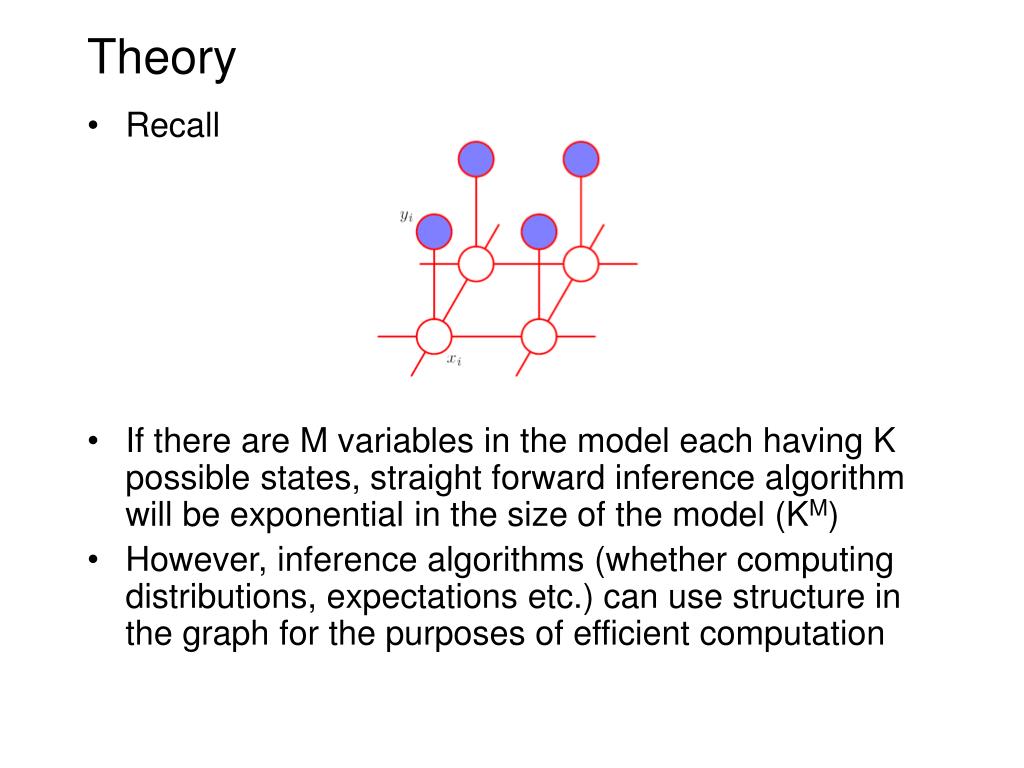 Theory

• Recall

$y_i$

$x_i$

• If there are M variables in the model each having K possible states, straight forward inference algorithm will be exponential in the size of the model ($K^M$)
• However, inference algorithms (whether computing distributions, expectations etc.) can use structure in the graph for the purposes of efficient computation